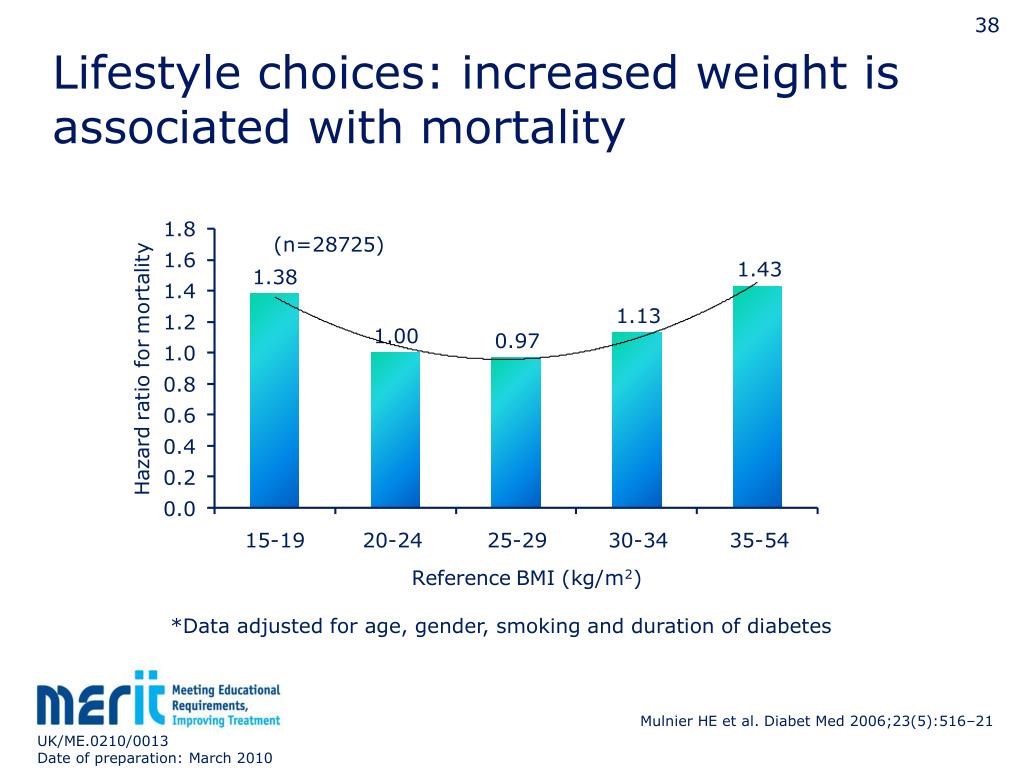 38

Lifestyle choices: increased weight is associated with mortality

Hazard ratio for mortality

1.8
1.6
1.4
1.2
1.0
0.8
0.6
0.4
0.2
0.0

(n=28725)

1.38
1.00
0.97
1.13
1.43

15-19
20-24
25-29
30-34
35-54

Reference BMI (kg/m$^2$)

*Data adjusted for age, gender, smoking and duration of diabetes

merit Meeting Educational Requirements, Improving Treatment

Mulnier HE et al. Diabet Med 2006;23(5):516–21

UK/ME.0210/0013
Date of preparation: March 2010